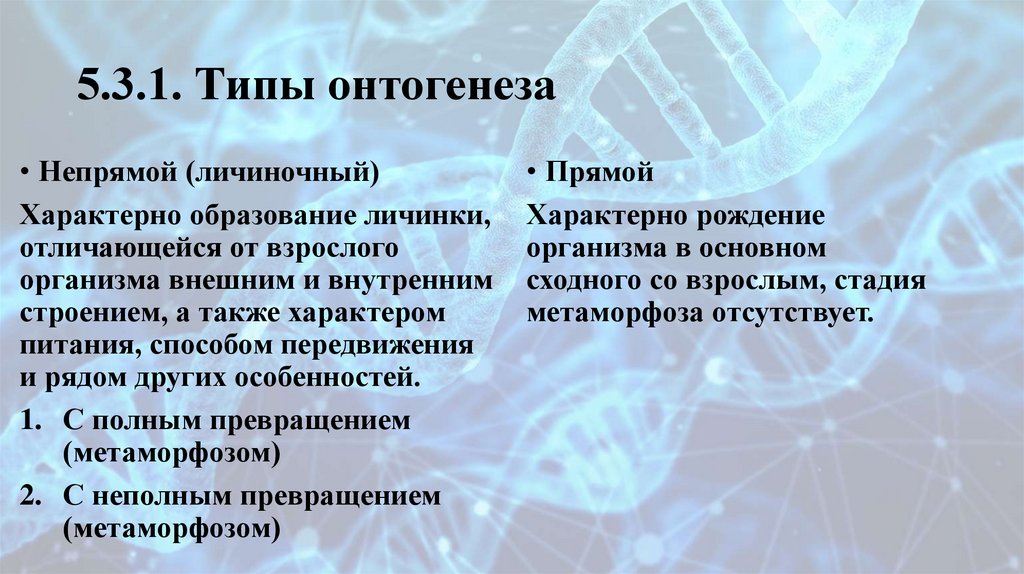 5.3.1. Типы онтогенеза

• Непрямой (личиночный)

Характерно образование личинки, отличающейся от взрослого организма внешним и внутренним строением, а также характером питания, способом передвижения и рядом других особенностей.

1. С полным превращением (метаморфозом)

2. С неполным превращением (метаморфозом)

• Прямой

Характерно рождение организма в основном сходного со взрослым, стадия метаморфоза отсутствует.